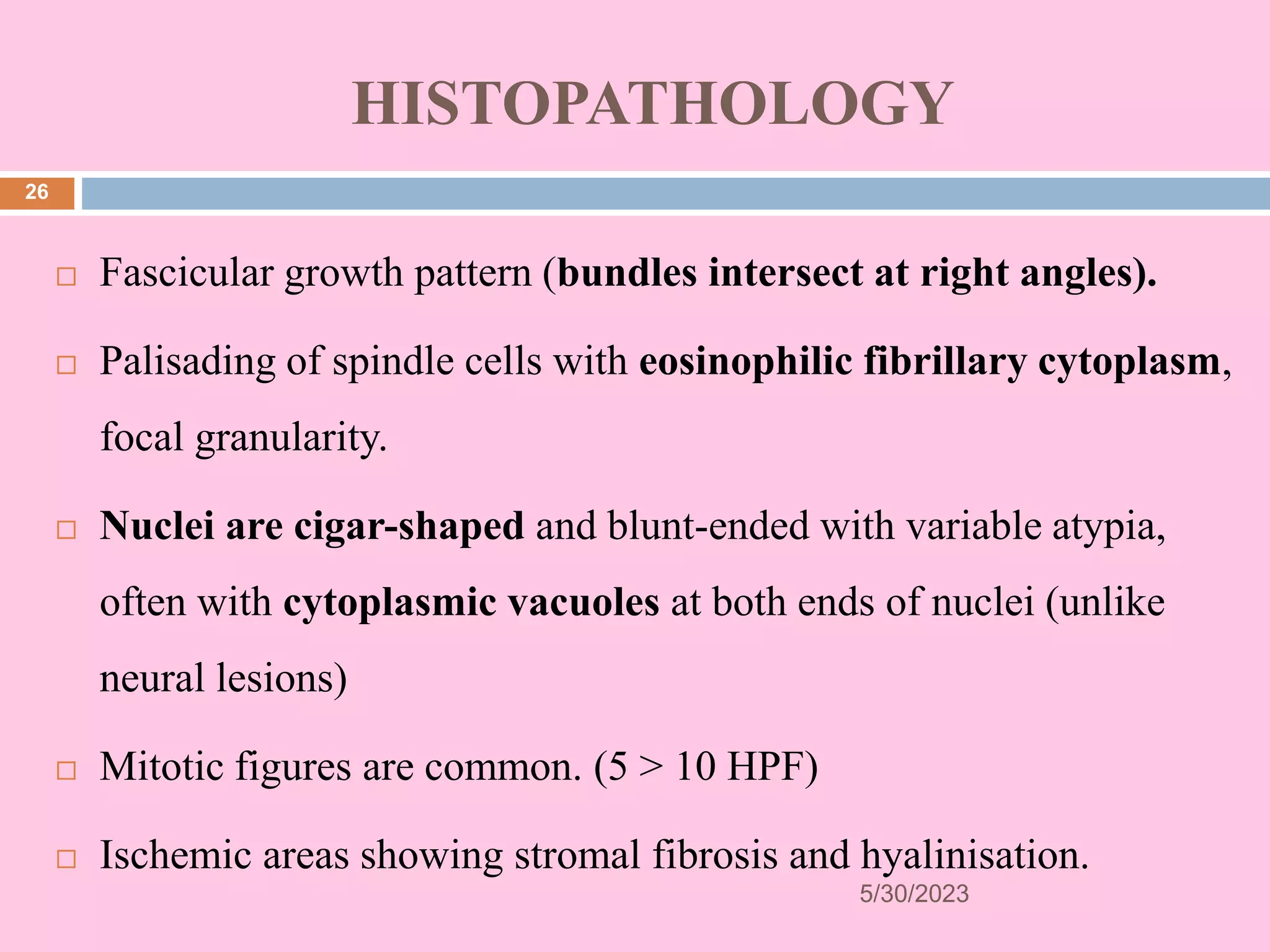 HISTOPATHOLOGY

26

□ Fascicular growth pattern (bundles intersect at right angles).

□ Palisading of spindle cells with eosinophilic fibrillary cytoplasm, focal granularity.

□ Nuclei are cigar-shaped and blunt-ended with variable atypia, often with cytoplasmic vacuoles at both ends of nuclei (unlike neural lesions)

□ Mitotic figures are common. (5 > 10 HPF)

□ Ischemic areas showing stromal fibrosis and hyalinisation.

5/30/2023